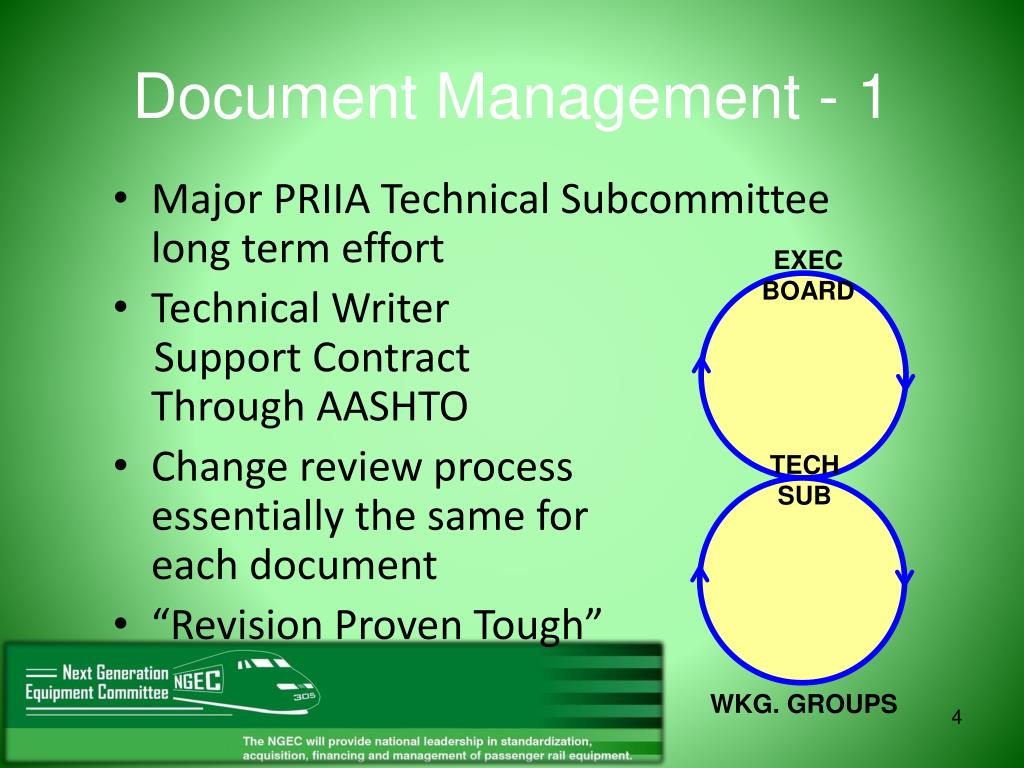 Document Management - 1

• Major PRIIA Technical Subcommittee long term effort

• Technical Writer Support Contract Through AASHTO

• Change review process essentially the same for each document

• “Revision Proven Tough”

EXEC BOARD

TECH SUB

WKG. GROUPS

Next Generation Equipment Committee NGEC

305

The NGEC will provide national leadership in standardization, acquisition, financing and management of passenger rail equipment.

4